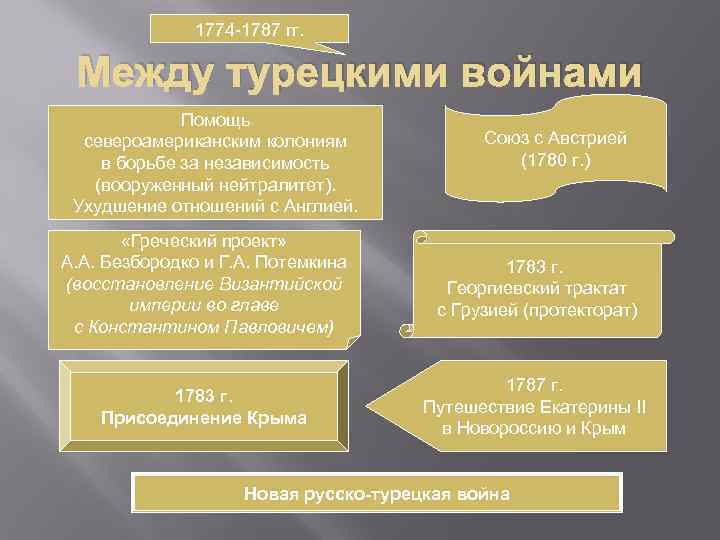 1774-1787 гг.

Между турецкими войнами

Помощь североамериканским колониям в борьбе за независимость (вооруженный нейтралитет). Ухудшение отношений с Англией.

Союз с Австрией (1780 г.)

«Греческий проект» А.А. Безбородко и Г.А. Потемкина (восстановление Византийской империи во главе с Константином Павловичем)

1783 г. Георгиевский трактат с Грузией (протекторат)

1783 г. Присоединение Крыма

1787 г. Путешествие Екатерины II в Новороссию и Крым

Новая русско-турецкая война